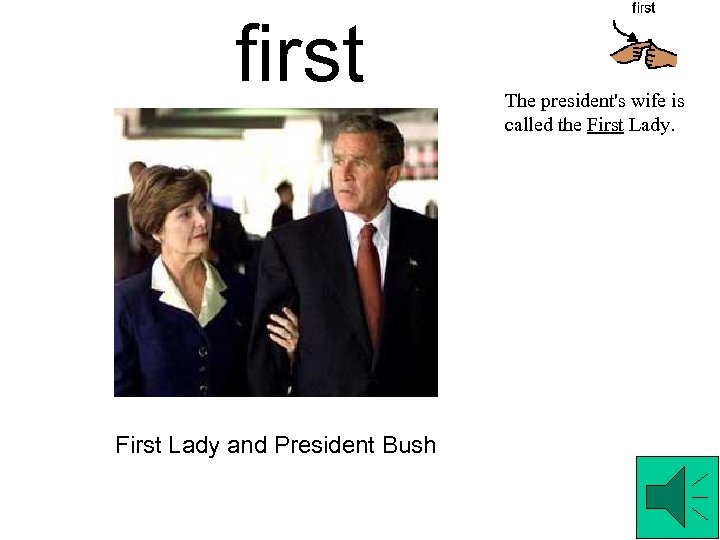 first

first

The president's wife is called the First Lady.

First Lady and President Bush